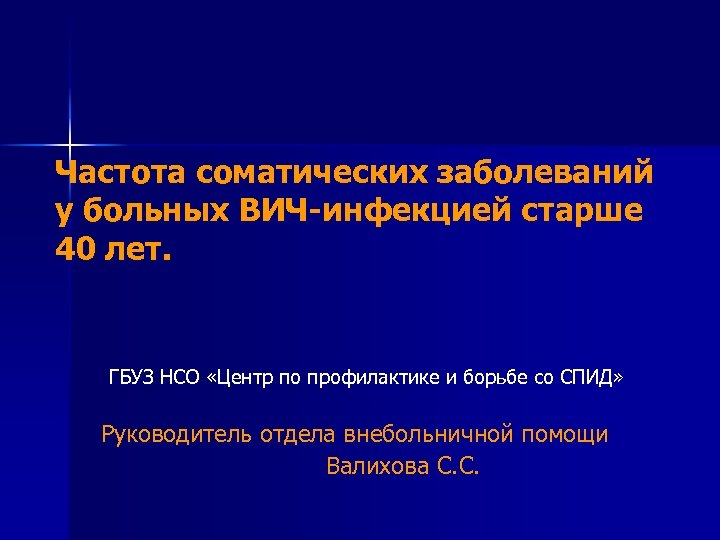 Частота соматических заболеваний у больных ВИЧ-инфекцией старше 40 лет.

ГБУЗ НСО «Центр по профилактике и борьбе со СПИД»

Руководитель отдела внебольничной помощи
Валихова С.С.